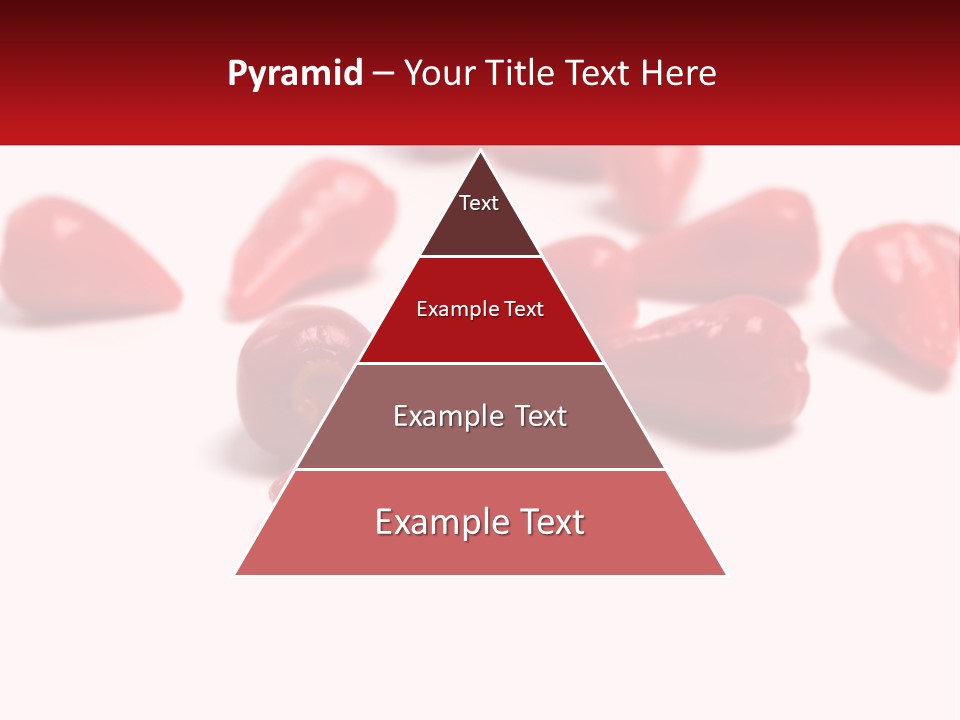 Pyramid – Your Title Text Here

Text

Example Text

Example Text

Example Text